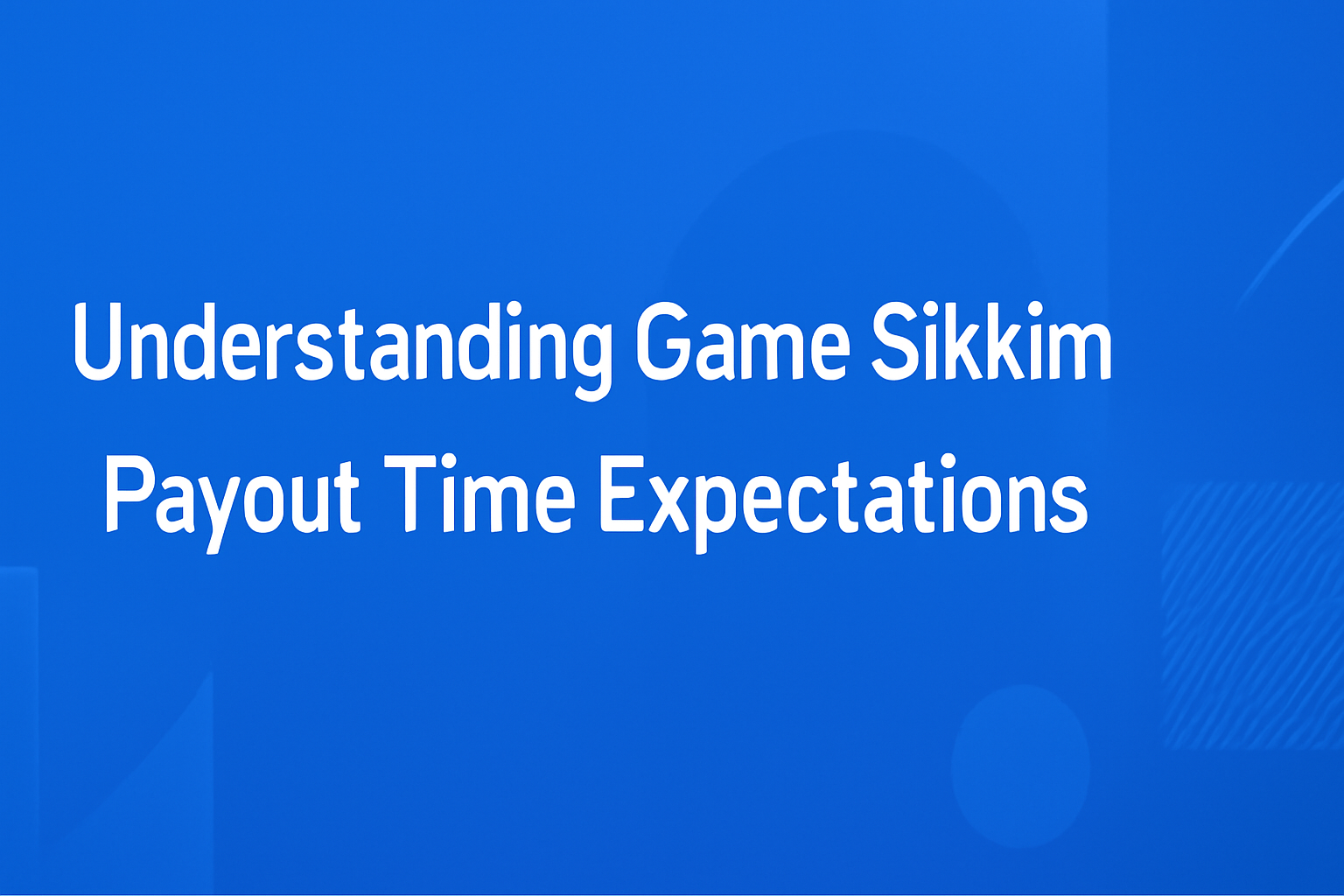 Understanding Game Sikkim Payout Time Expectations